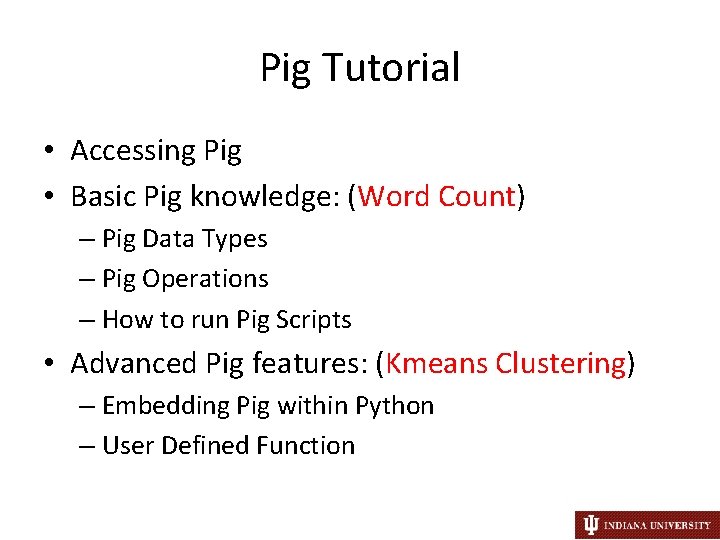 Pig Tutorial

• Accessing Pig
• Basic Pig knowledge: (Word Count)
– Pig Data Types
– Pig Operations
– How to run Pig Scripts
• Advanced Pig features: (Kmeans Clustering)
– Embedding Pig within Python
– User Defined Function

INDIANA UNIVERSITY